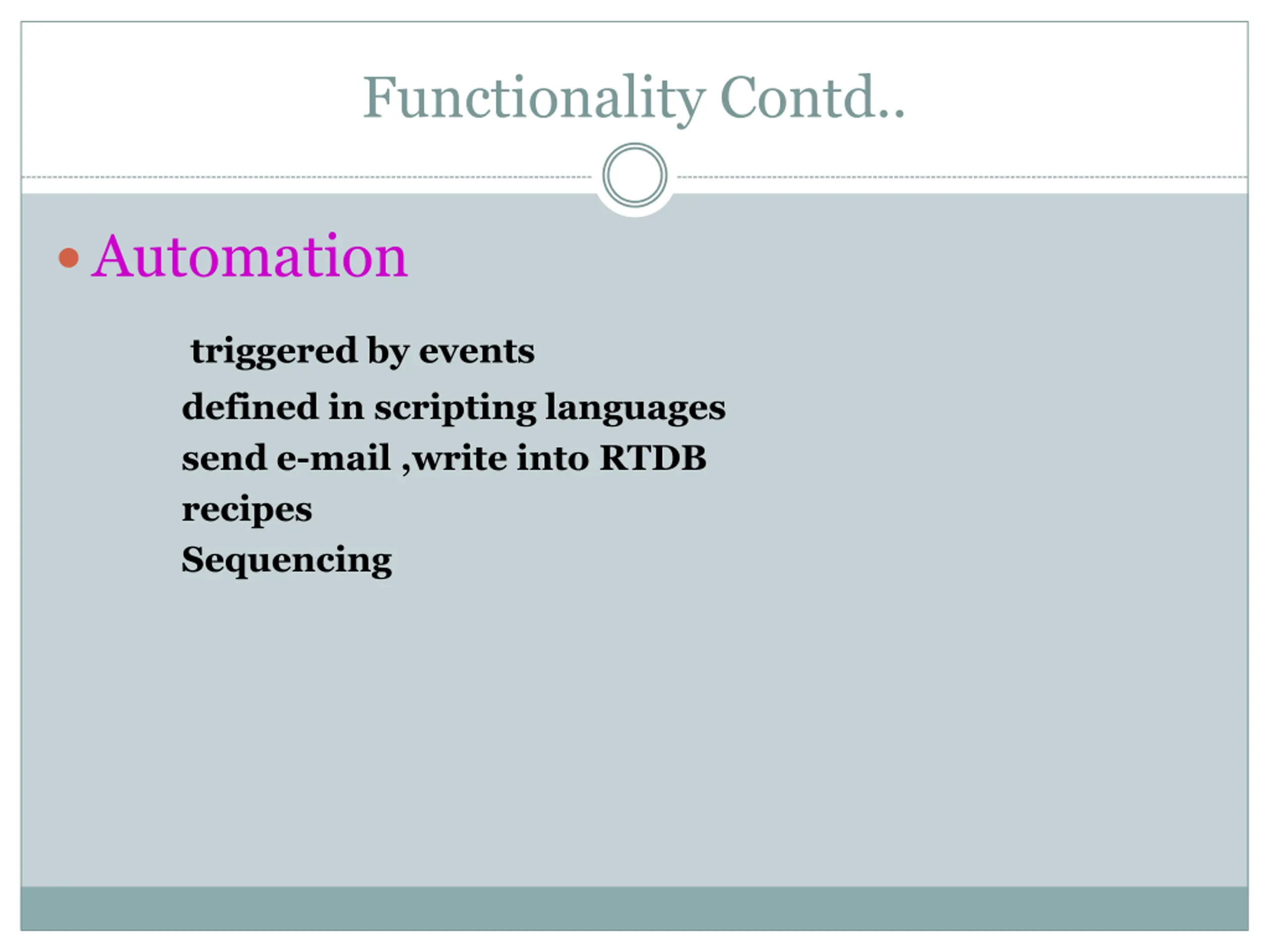 Functionality Contd..

• Automation

triggered by events
defined in scripting languages
send e-mail ,write into RTDB
recipes
Sequencing